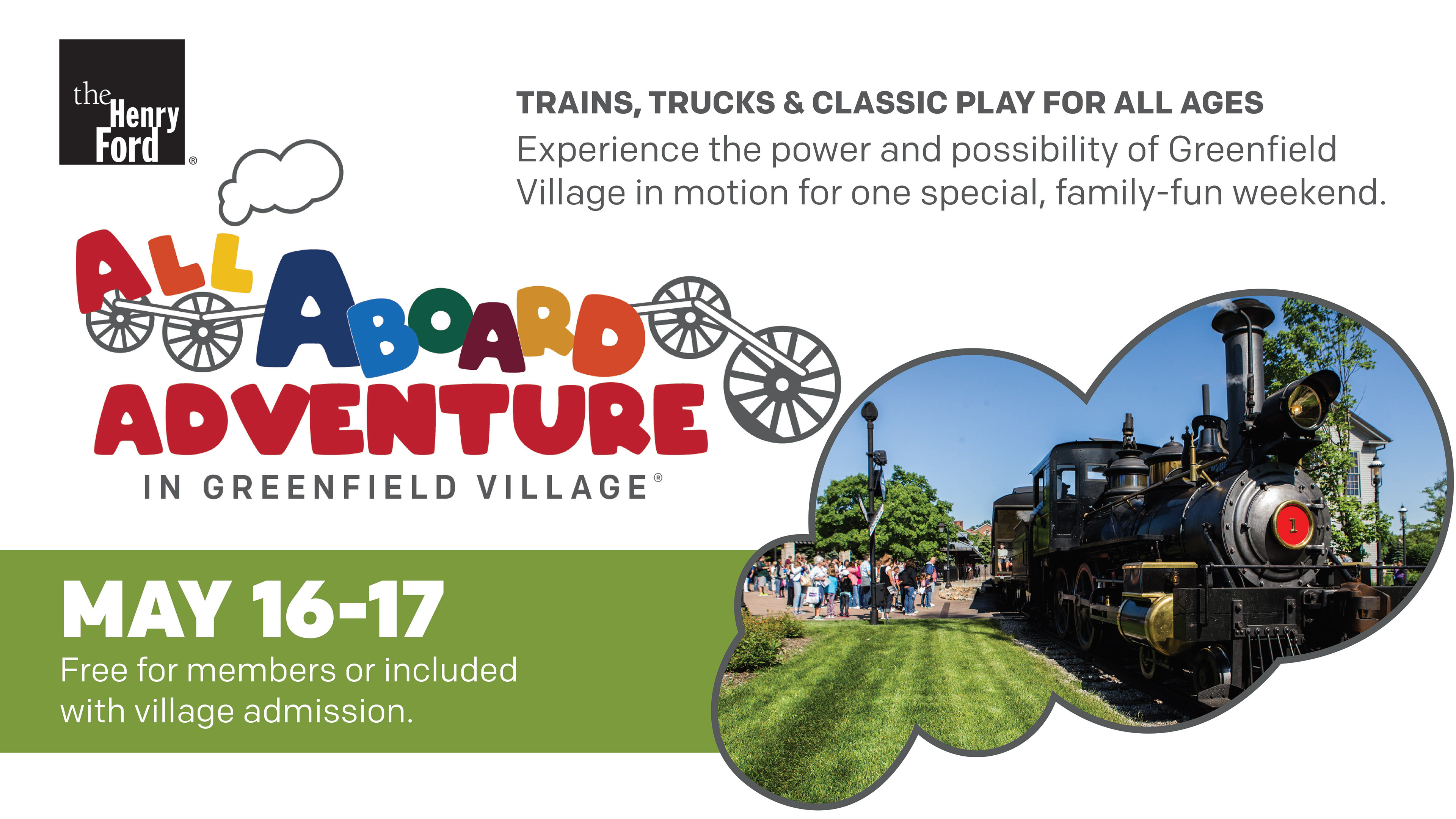 the Henry Ford®

TRAINS, TRUCKS & CLASSIC PLAY FOR ALL AGES
Experience the power and possibility of Greenfield Village in motion for one special, family-fun weekend.

ALL ABOARD ADVENTURE
IN GREENFIELD VILLAGE®

MAY 16-17
Free for members or included with village admission.

1